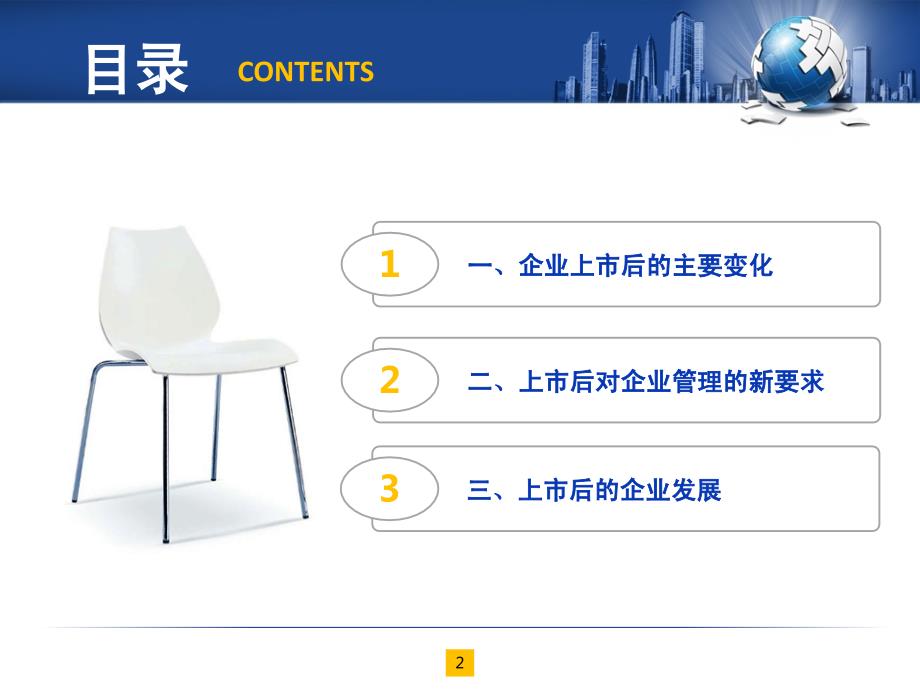 目录 CONTENTS

1 一、企业上市后的主要变化

2 二、上市后对企业管理的新要求

3 三、上市后的企业发展

2